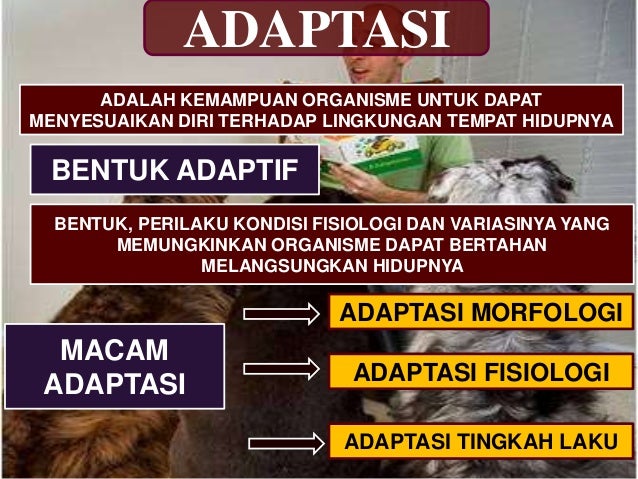 ADAPTASI

ADALAH KEMAMPUAN ORGANISME UNTUK DAPAT MENYESUAIKAN DIRI TERHADAP LINGKUNGAN TEMPAT HIDUPNYA

BENTUK ADAPTIF

BENTUK, PERILAKU KONDISI FISIOLOGI DAN VARIASINYA YANG MEMUNGKINKAN ORGANISME DAPAT BERTAHAN MELANGSUNGKAN HIDUPNYA

MACAM ADAPTASI

ADAPTASI MORFOLOGI

ADAPTASI FISIOLOGI

ADAPTASI TINGKAH LAKU